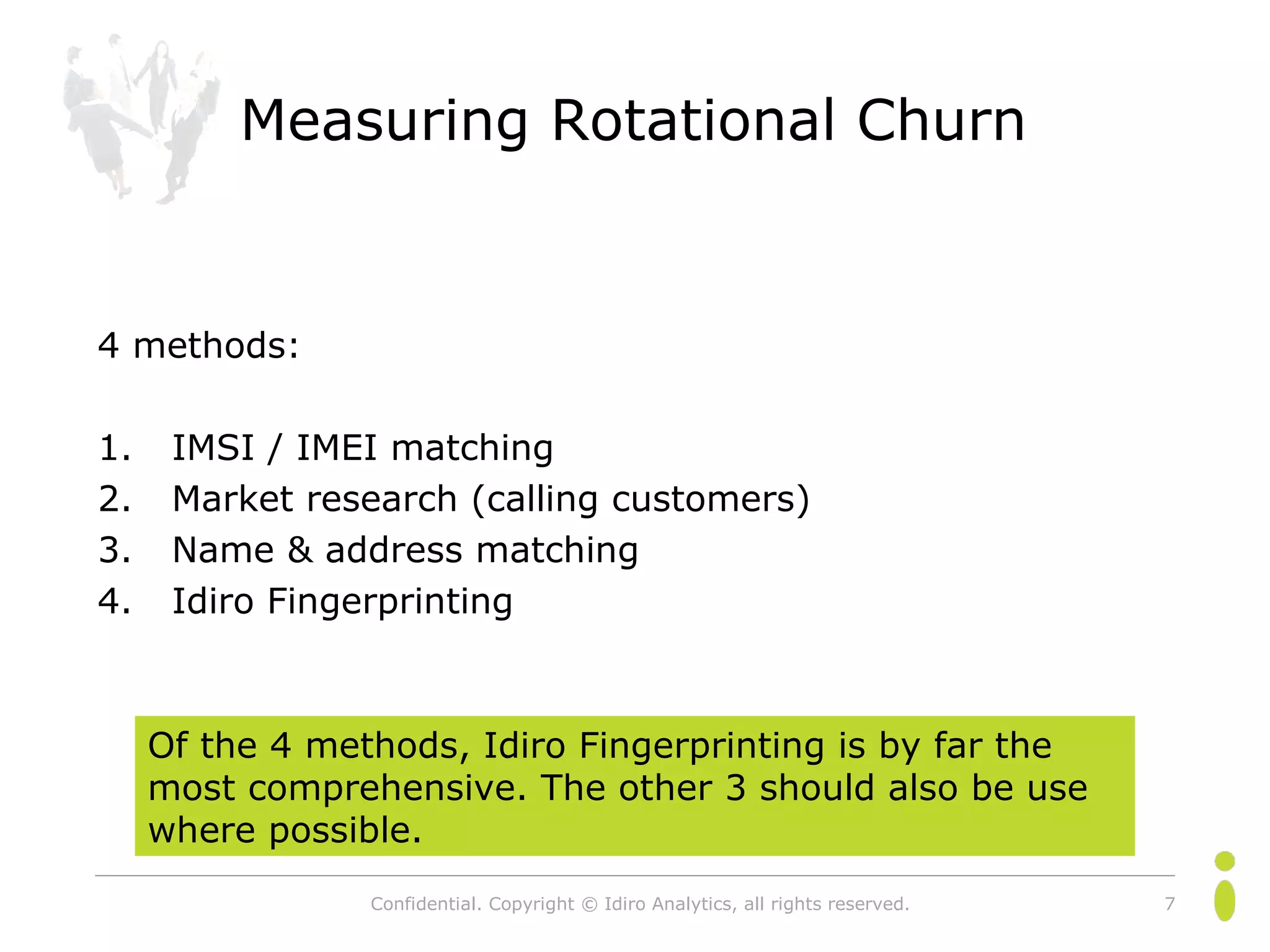 Measuring Rotational Churn

4 methods:

1. IMSI / IMEI matching
2. Market research (calling customers)
3. Name & address matching
4. Idiro Fingerprinting

Of the 4 methods, Idiro Fingerprinting is by far the most comprehensive. The other 3 should also be use where possible.

Confidential. Copyright © Idiro Analytics, all rights reserved.

7